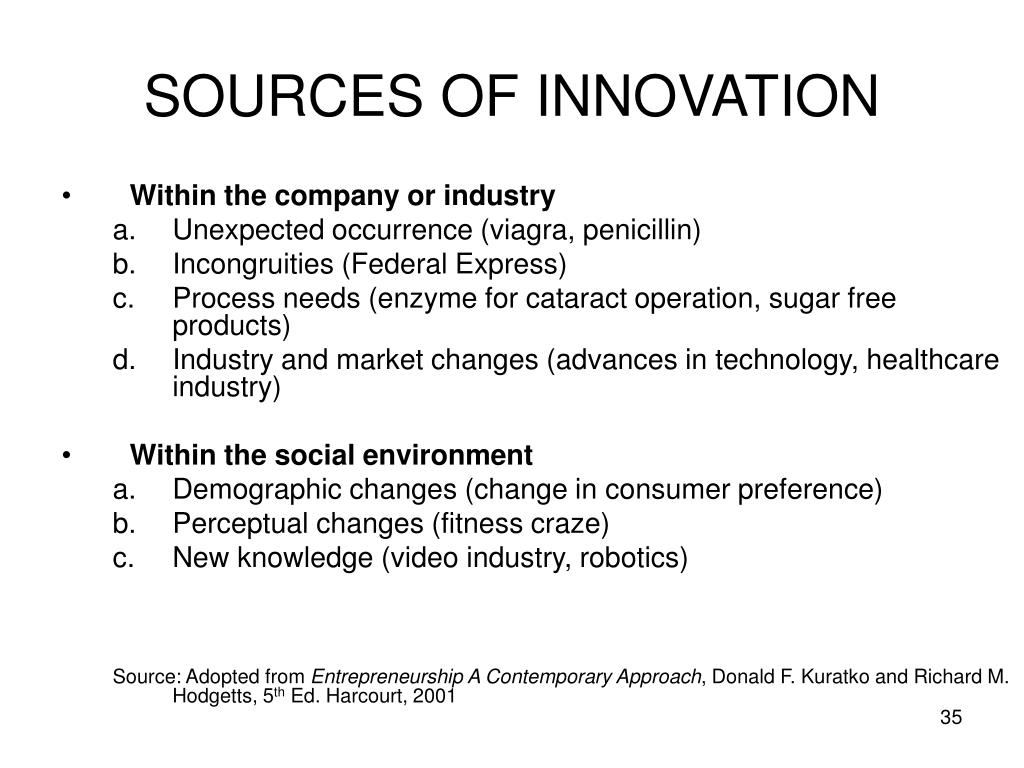 SOURCES OF INNOVATION

• Within the company or industry
a. Unexpected occurrence (viagra, penicillin)
b. Incongruities (Federal Express)
c. Process needs (enzyme for cataract operation, sugar free products)
d. Industry and market changes (advances in technology, healthcare industry)

• Within the social environment
a. Demographic changes (change in consumer preference)
b. Perceptual changes (fitness craze)
c. New knowledge (video industry, robotics)

Source: Adopted from Entrepreneurship A Contemporary Approach, Donald F. Kuratko and Richard M. Hodgetts, 5$^{th}$ Ed. Harcourt, 2001

35